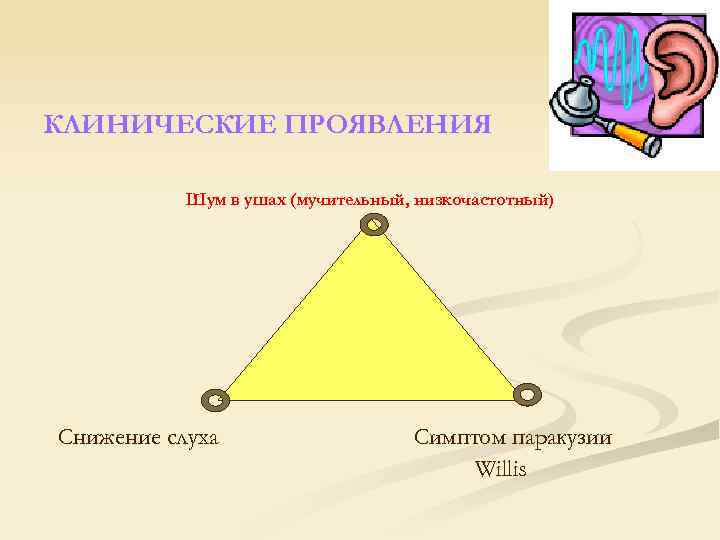 КЛИНИЧЕСКИЕ ПРОЯВЛЕНИЯ

Шум в ушах (мучительный, низкочастотный)

Снижение слуха

Симптом паракузии Willis